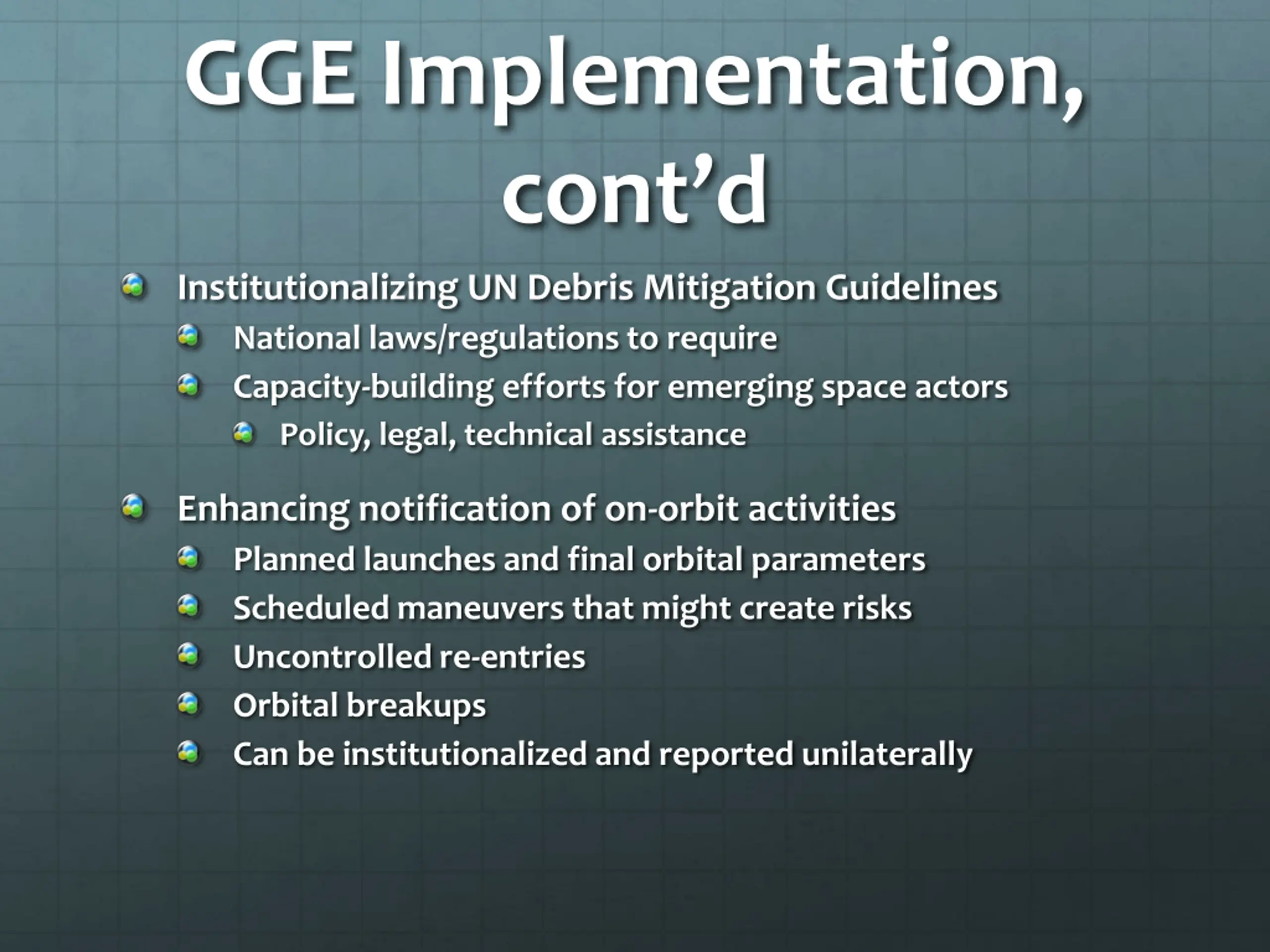 GGE Implementation, cont’d

Institutionalizing UN Debris Mitigation Guidelines
National laws/regulations to require
Capacity-building efforts for emerging space actors
Policy, legal, technical assistance

Enhancing notification of on-orbit activities
Planned launches and final orbital parameters
Scheduled maneuvers that might create risks
Uncontrolled re-entries
Orbital breakups
Can be institutionalized and reported unilaterally